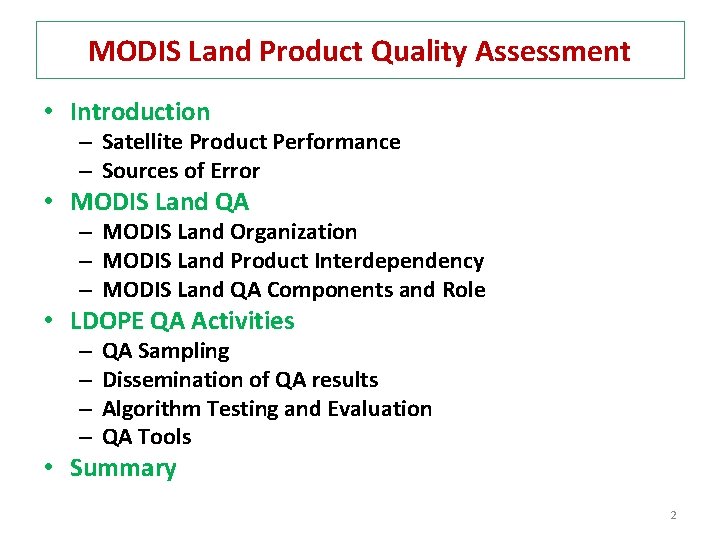 MODIS Land Product Quality Assessment

• Introduction
  – Satellite Product Performance
  – Sources of Error
• MODIS Land QA
  – MODIS Land Organization
  – MODIS Land Product Interdependency
  – MODIS Land QA Components and Role
• LDOPE QA Activities
  – QA Sampling
  – Dissemination of QA results
  – Algorithm Testing and Evaluation
  – QA Tools
• Summary

2